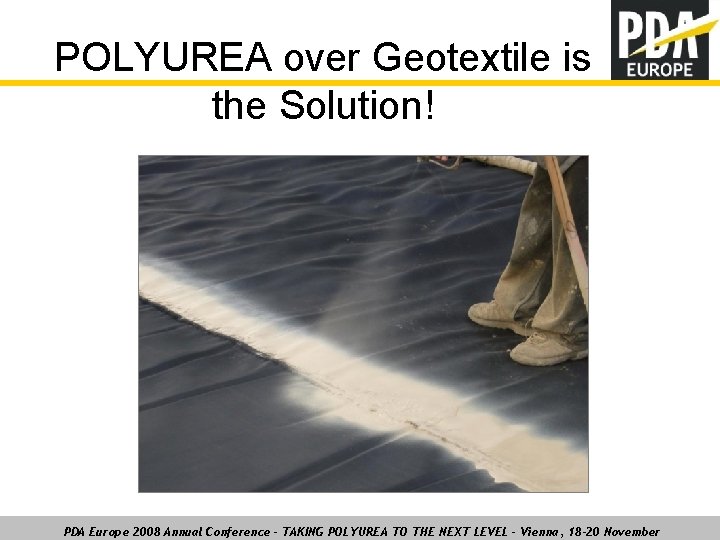 POLYUREA over Geotextile is the Solution!

PDA EUROPE

PDA Europe 2008 Annual Conference - TAKING POLYUREA TO THE NEXT LEVEL - Vienna, 18-20 November